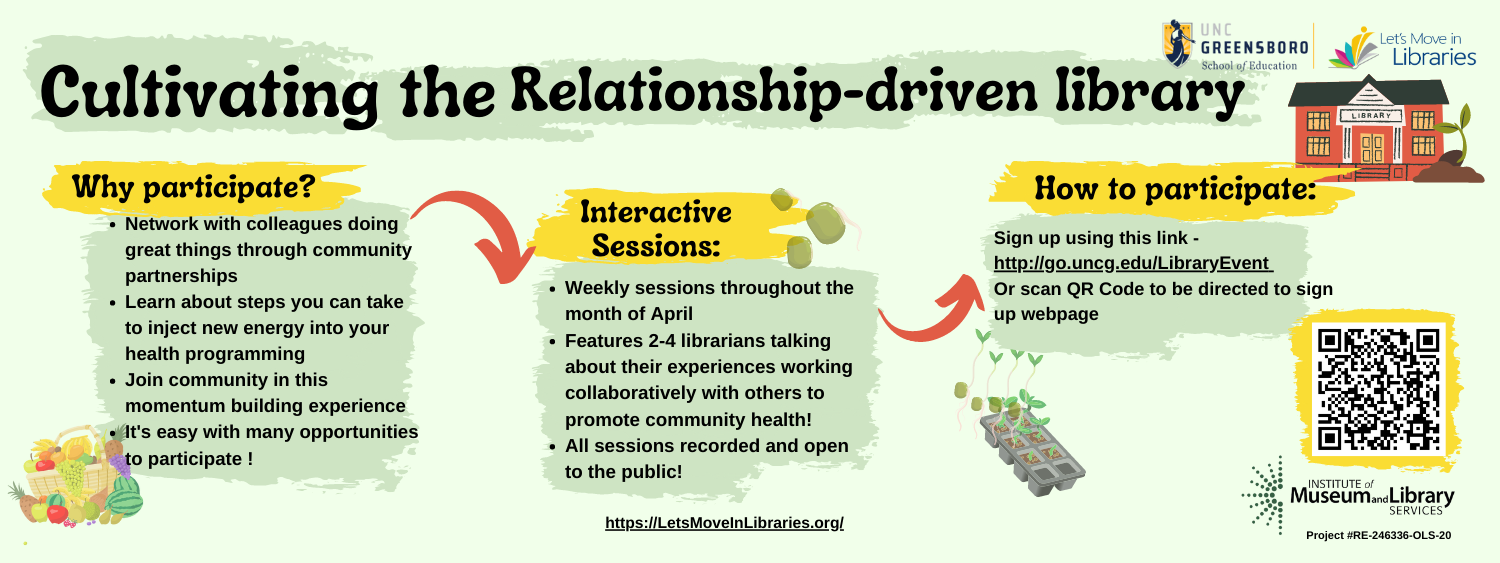 UNC GREENSBORO School of Education

Let's Move in Libraries

Cultivating the Relationship-driven library

LIBRARY

Why participate?

- Network with colleagues doing great things through community partnerships
- Learn about steps you can take to inject new energy into your health programming
- Join community in this momentum building experience
- It's easy with many opportunities to participate !

Interactive Sessions:

- Weekly sessions throughout the month of April
- Features 2-4 librarians talking about their experiences working collaboratively with others to promote community health!
- All sessions recorded and open to the public!

https://LetsMoveInLibraries.org/

How to participate:

Sign up using this link - http://go.uncg.edu/LibraryEvent
Or scan QR Code to be directed to sign up webpage

INSTITUTE of Museum and Library SERVICES

Project #RE-246336-OLS-20